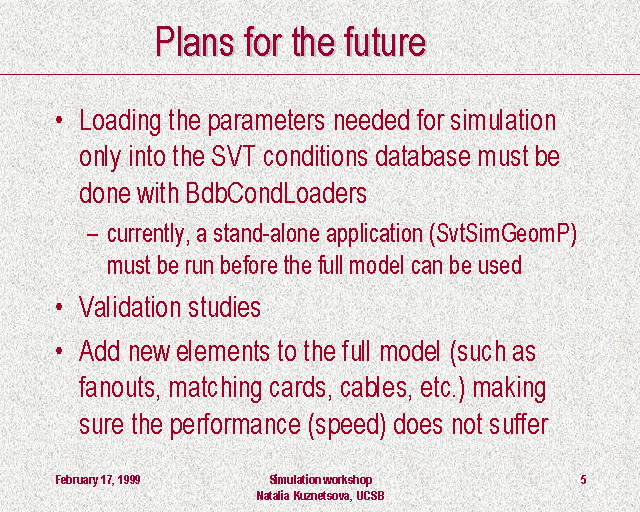 Plans for the future

• Loading the parameters needed for simulation only into the SVT conditions database must be done with BdbCondLoaders

– currently, a stand-alone application (SvtSimGeomP) must be run before the full model can be used

• Validation studies

• Add new elements to the full model (such as fanouts, matching cards, cables, etc.) making sure the performance (speed) does not suffer

February 17, 1999

Simulation workshop
Natalia Kuznetsova, UCSB

5